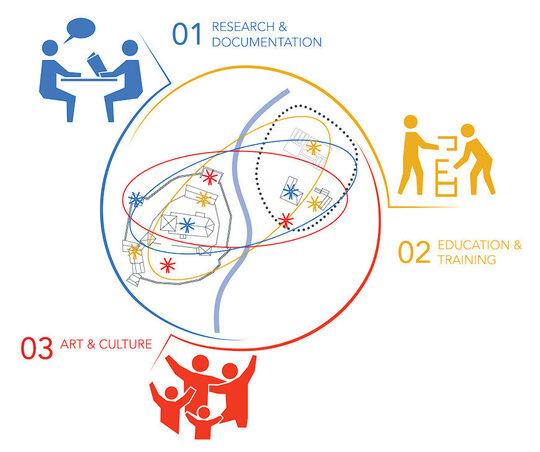 01 RESEARCH & DOCUMENTATION

02 EDUCATION & TRAINING

03 ART & CULTURE